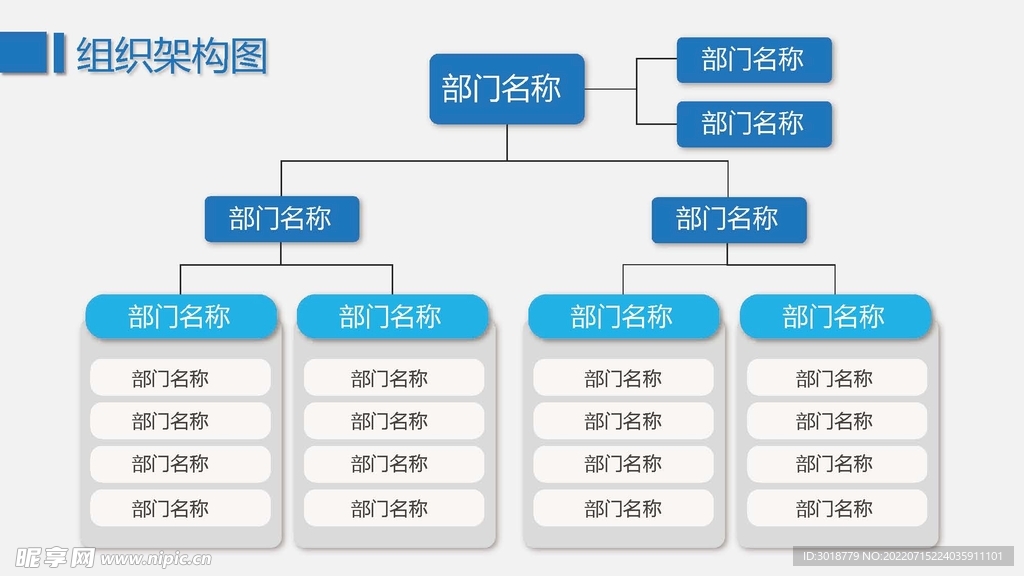 组织架构图

部门名称

部门名称

部门名称

部门名称

部门名称

部门名称

部门名称

部门名称

部门名称

部门名称

部门名称

部门名称

部门名称

部门名称

部门名称

部门名称

部门名称

部门名称

部门名称

部门名称

部门名称

部门名称

部门名称

部门名称

部门名称

昵享网 www.nipic.cn

ID:3018779 NO:20220715224035911101